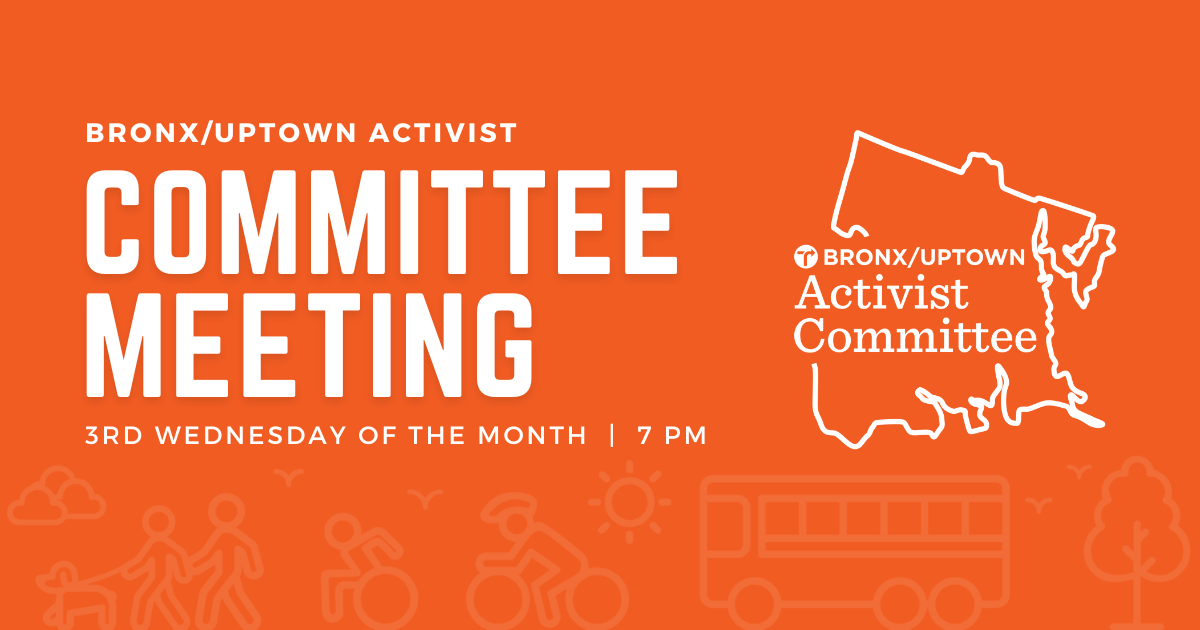 BRONX/UPTOWN ACTIVIST

COMMITTEE MEETING

3RD WEDNESDAY OF THE MONTH | 7 PM

BRONX/UPTOWN
Activist
Committee